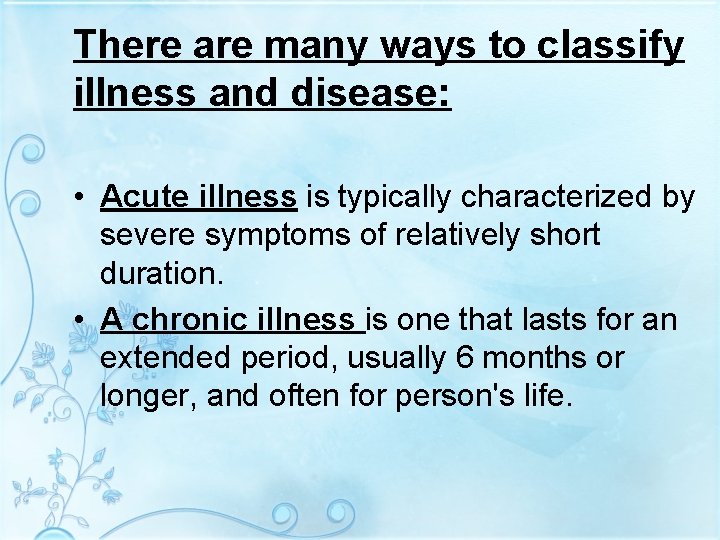 There are many ways to classify illness and disease:

• Acute illness is typically characterized by severe symptoms of relatively short duration.

• A chronic illness is one that lasts for an extended period, usually 6 months or longer, and often for person's life.